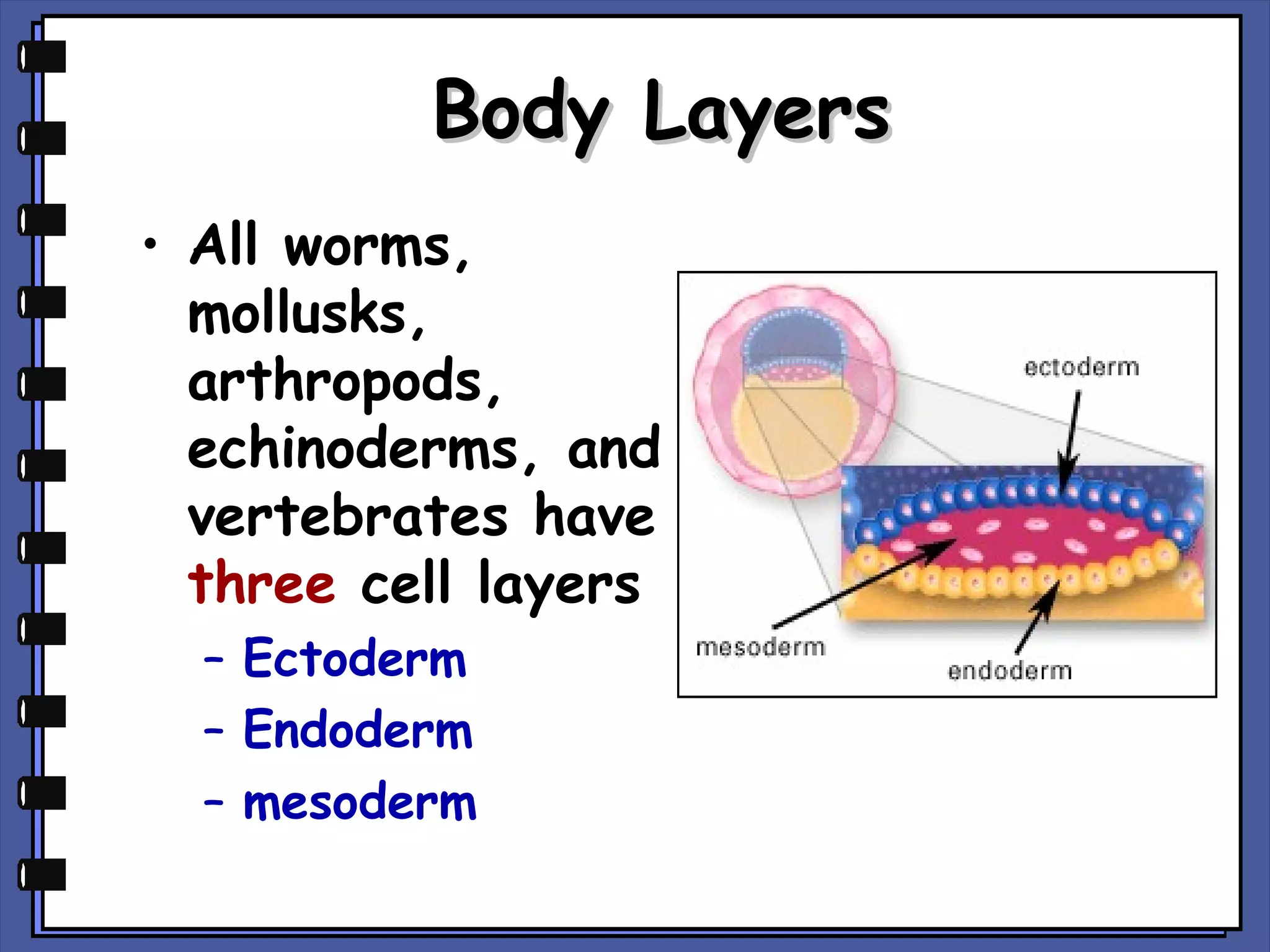 Body Layers

• All worms, mollusks, arthropods, echinoderms, and vertebrates have three cell layers
 – Ectoderm
 – Endoderm
 – mesoderm

ectoderm
mesoderm
endoderm